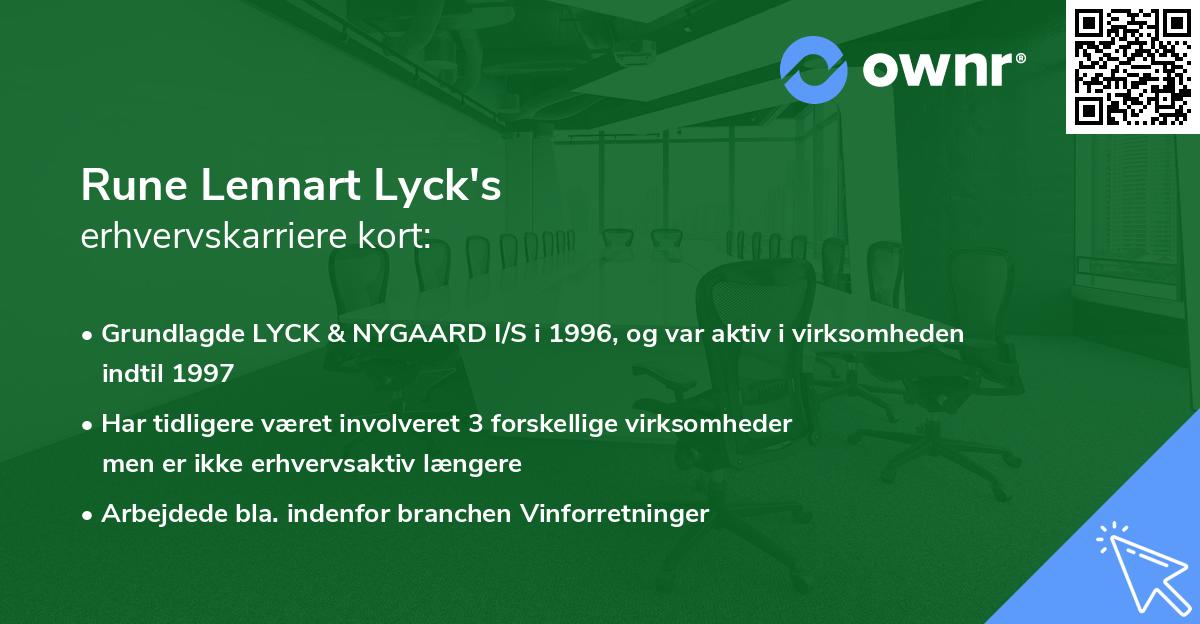 ownr®

Rune Lennart Lyck's
erhvervskarriere kort:

• Grundlagde LYCK & NYGAARD I/S i 1996, og var aktiv i virksomheden indtil 1997

• Har tidligere været involveret 3 forskellige virksomheder men er ikke erhvervsaktiv længere

• Arbejdede bla. indenfor branchen Vinforretninger